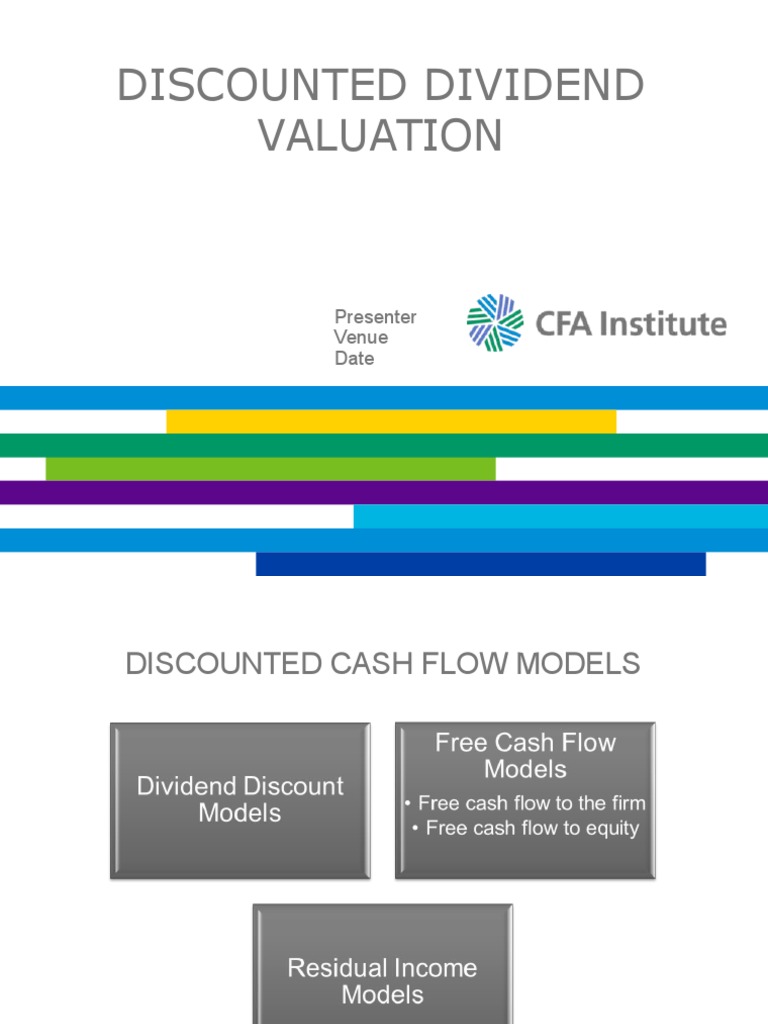 DISCOUNTED DIVIDEND VALUATION

Presenter
Venue
Date

CFA Institute

DISCOUNTED CASH FLOW MODELS

Dividend Discount Models

Free Cash Flow Models
• Free cash flow to the firm
• Free cash flow to equity

Residual Income Models